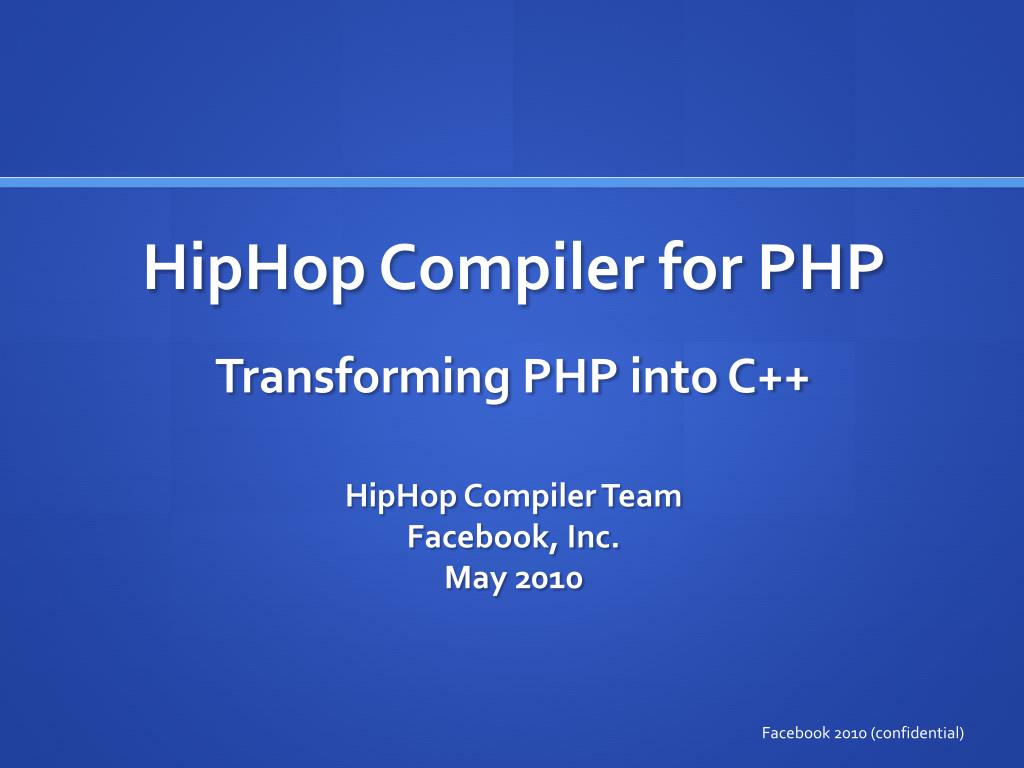 HipHop Compiler for PHP

Transforming PHP into C++

HipHop Compiler Team
Facebook, Inc.
May 2010

Facebook 2010 (confidential)